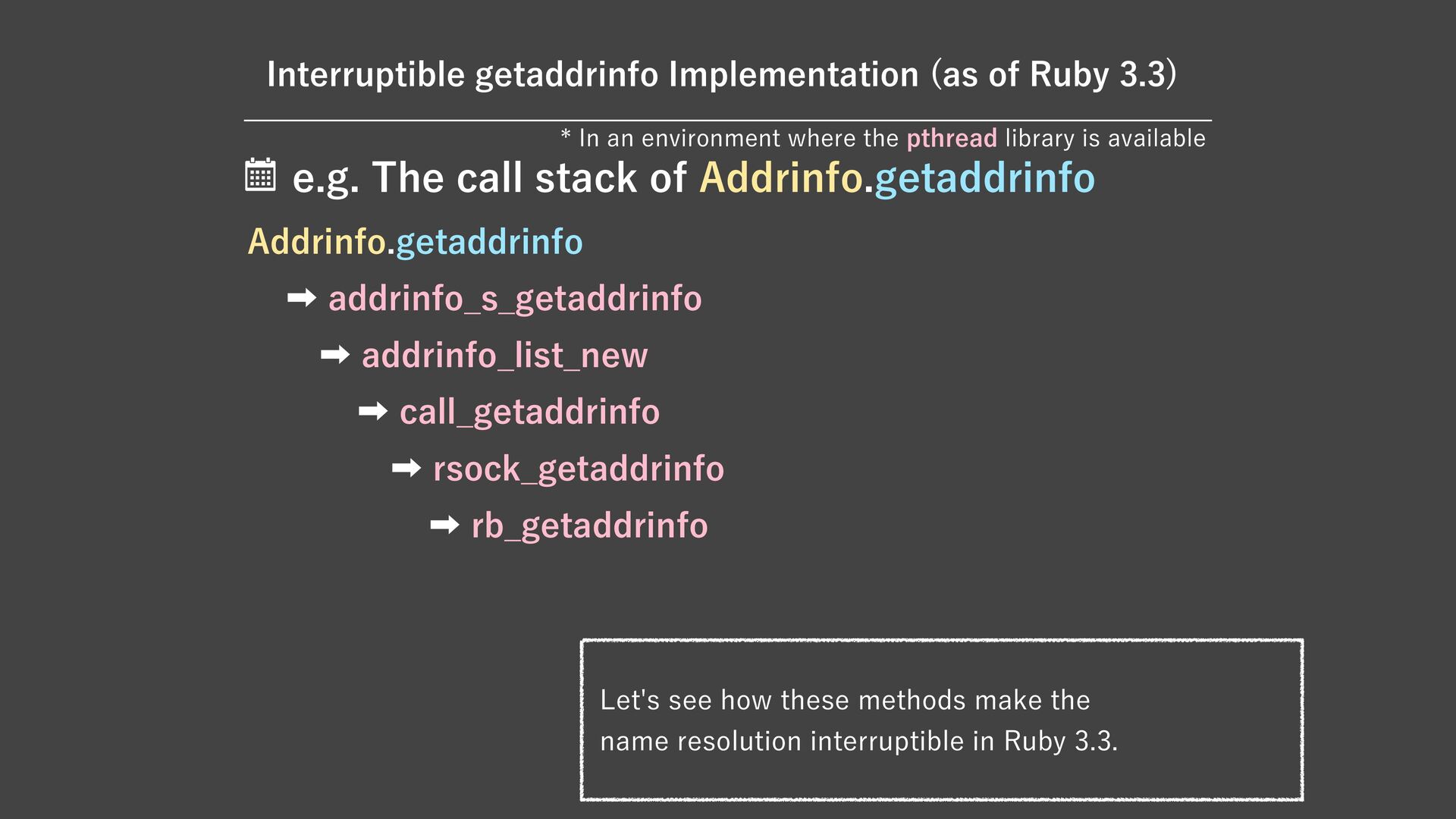 Interruptible getaddrinfo Implementation (as of Ruby 3.3)

* In an environment where the pthread library is available

e.g. The call stack of Addrinfo.getaddrinfo

Addrinfo.getaddrinfo

➡ addrinfo_s_getaddrinfo

➡ addrinfo_list_new

➡ call_getaddrinfo

➡ rsock_getaddrinfo

➡ rb_getaddrinfo

Let's see how these methods make the name resolution interruptible in Ruby 3.3.